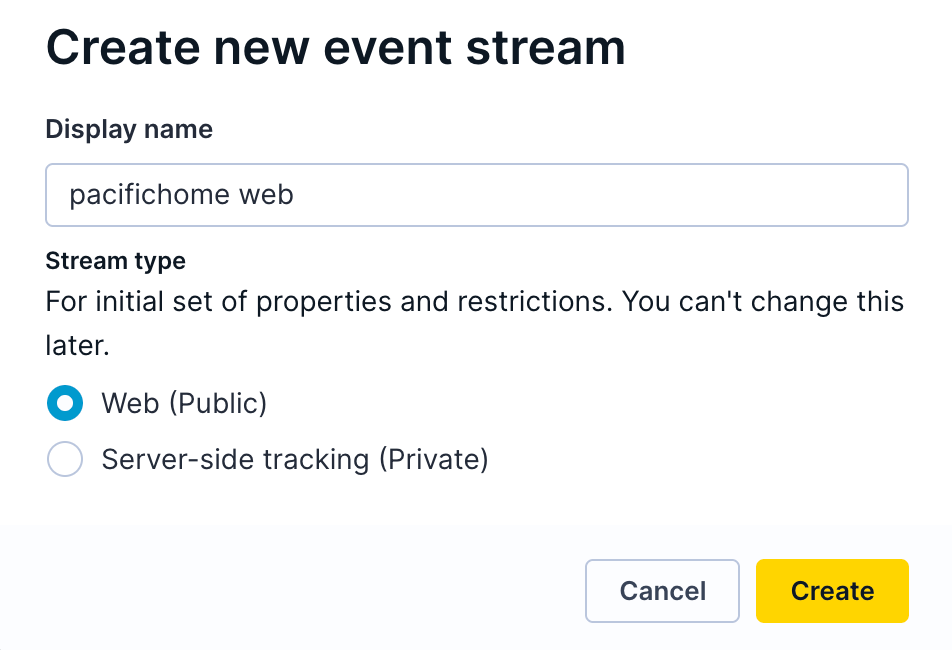 Create new event stream

Display name

pacifichome web

Stream type

For initial set of properties and restrictions. You can't change this later.

Web (Public)

Server-side tracking (Private)

Cancel

Create